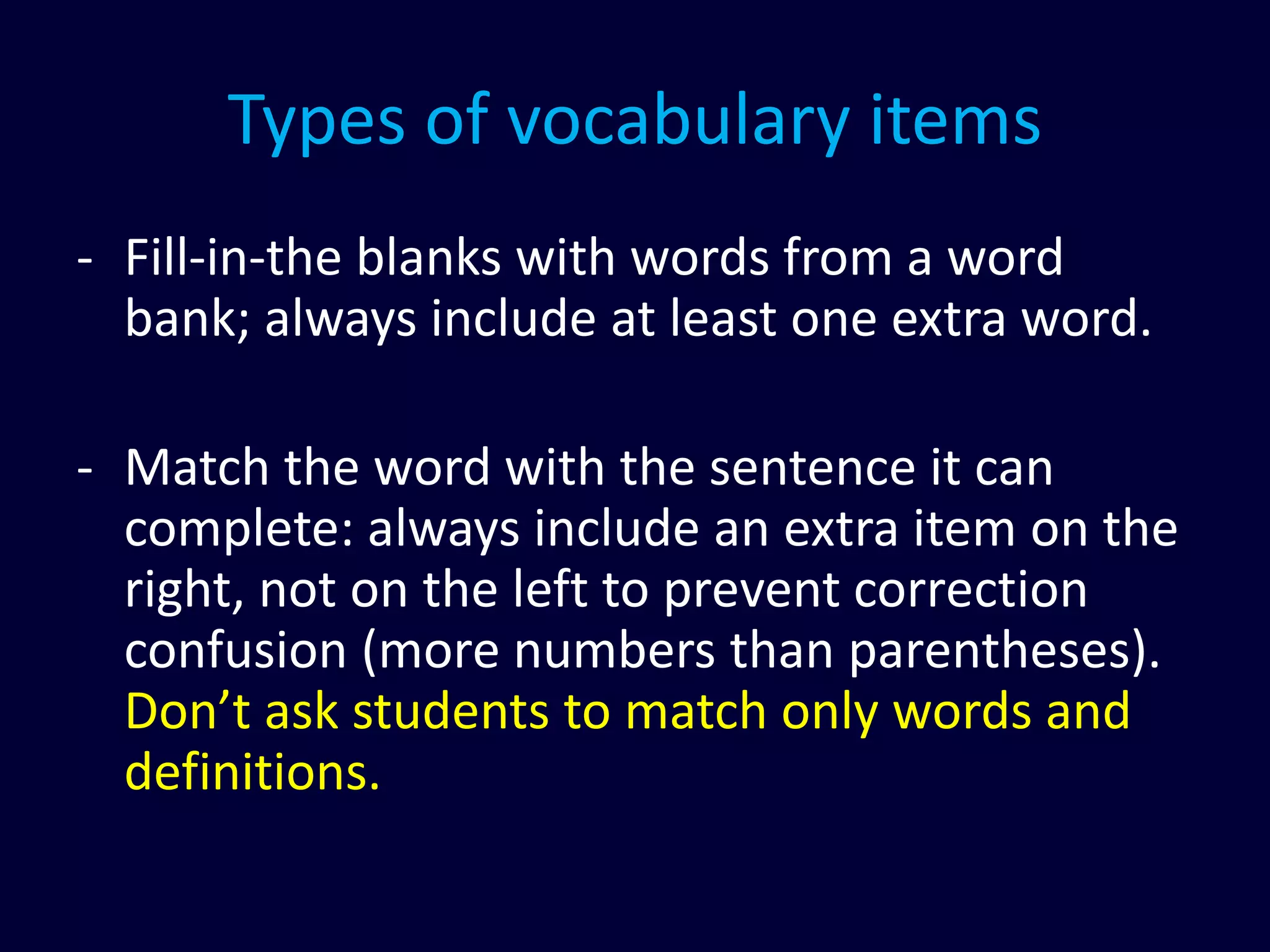 Types of vocabulary items

- Fill-in-the blanks with words from a word bank; always include at least one extra word.

- Match the word with the sentence it can complete: always include an extra item on the right, not on the left to prevent correction confusion (more numbers than parentheses). Don’t ask students to match only words and definitions.